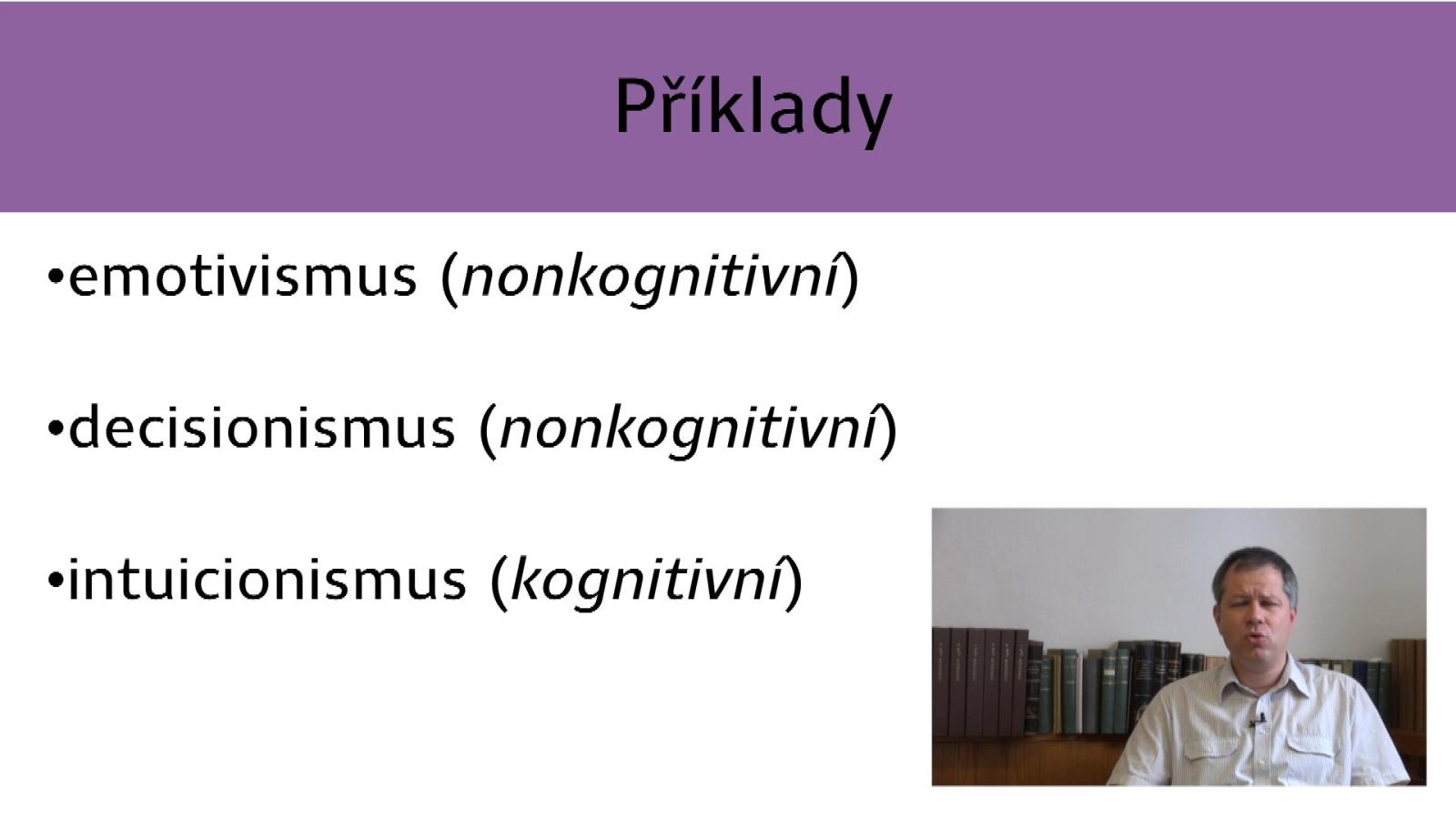 Příklady

• emotivismus (nonkognitivní)

• decisionismus (nonkognitivní)

• intuicionismus (kognitivní)